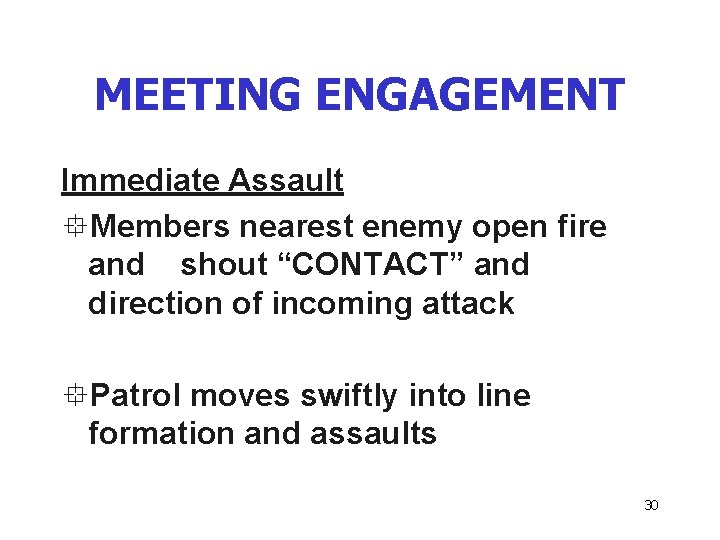 MEETING ENGAGEMENT

Immediate Assault

Members nearest enemy open fire and shout “CONTACT” and direction of incoming attack

Patrol moves swiftly into line formation and assaults

30